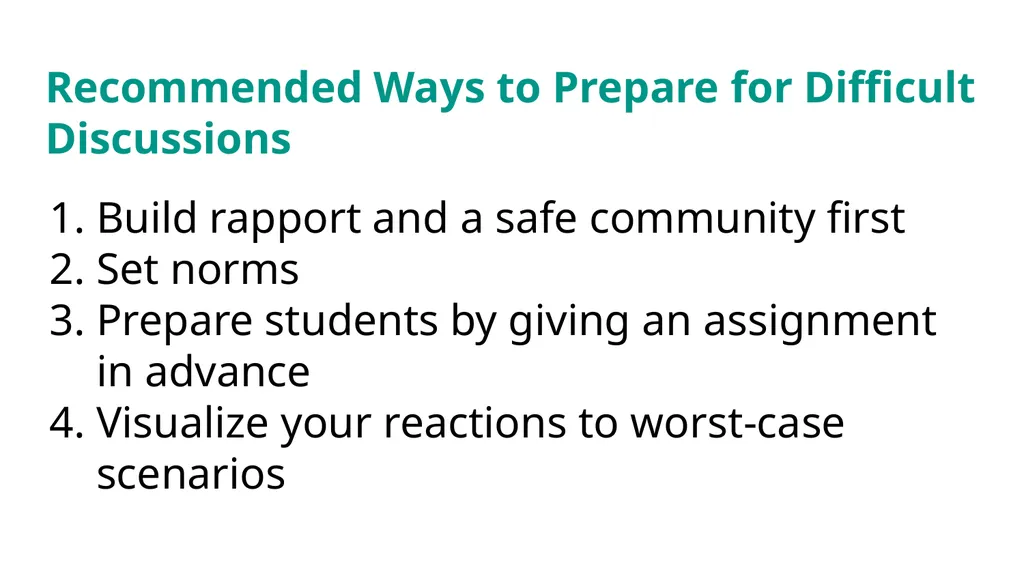 Recommended Ways to Prepare for Difficult Discussions

1. Build rapport and a safe community first
2. Set norms
3. Prepare students by giving an assignment in advance
4. Visualize your reactions to worst-case scenarios